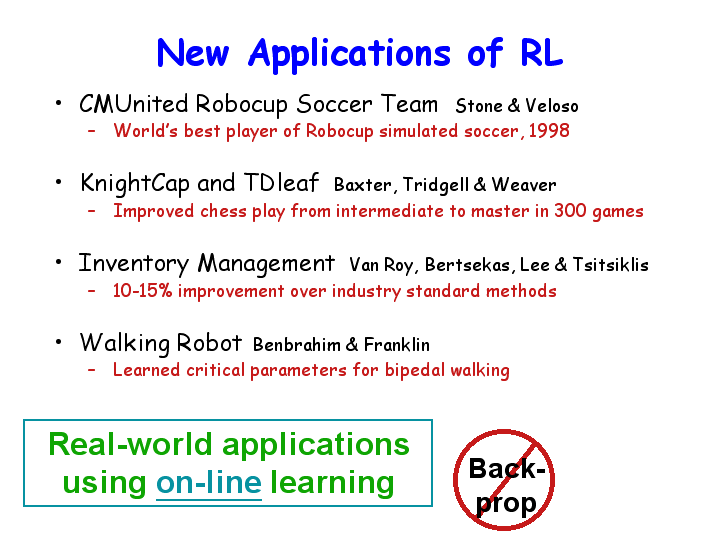 New Applications of RL

• CMUnited Robocup Soccer Team Stone & Veloso
– World's best player of Robocup simulated soccer, 1998

• KnightCap and TDleaf Baxter, Tridgell & Weaver
– Improved chess play from intermediate to master in 300 games

• Inventory Management Van Roy, Bertsekas, Lee & Tsitsiklis
– 10-15% improvement over industry standard methods

• Walking Robot Benbrahim & Franklin
– Learned critical parameters for bipedal walking

Real-world applications using on-line learning

Back-prop